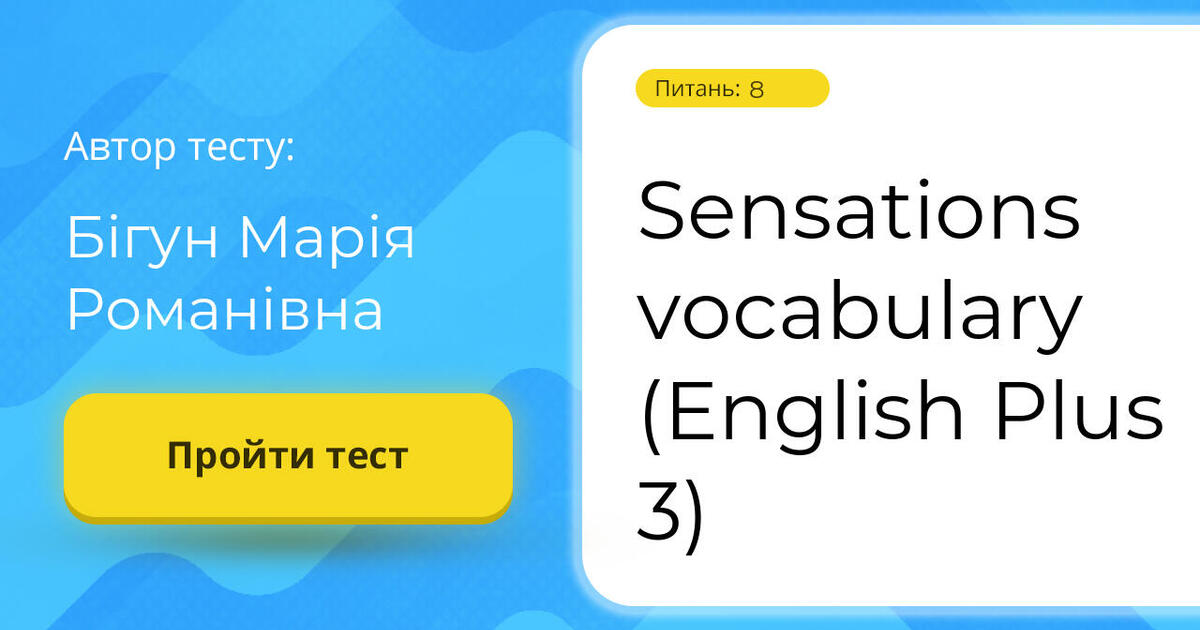 Автор тесту:

Бігун Марія Романівна

Пройти тест

Питань: 8

Sensations vocabulary (English Plus 3)